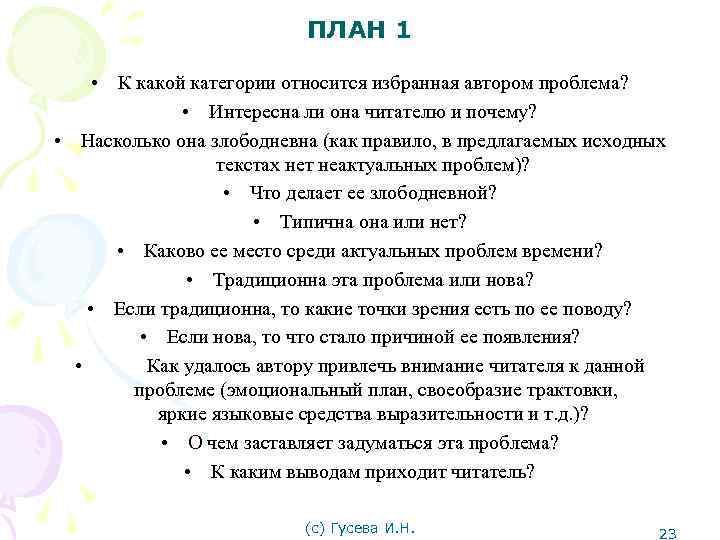 ПЛАН 1

• К какой категории относится избранная автором проблема?

• Интересна ли она читателю и почему?

• Насколько она злободневна (как правило, в предлагаемых исходных текстах нет неактуальных проблем)?

• Что делает ее злободневной?

• Типична она или нет?

• Каково ее место среди актуальных проблем времени?

• Традиционна эта проблема или нова?

• Если традиционна, то какие точки зрения есть по ее поводу?

• Если нова, то что стало причиной ее появления?

• Как удалось автору привлечь внимание читателя к данной проблеме (эмоциональный план, своеобразие трактовки, яркие языковые средства выразительности и т.д.)?

• О чем заставляет задуматься эта проблема?

• К каким выводам приходит читатель?

(с) Гусева И.Н.

23